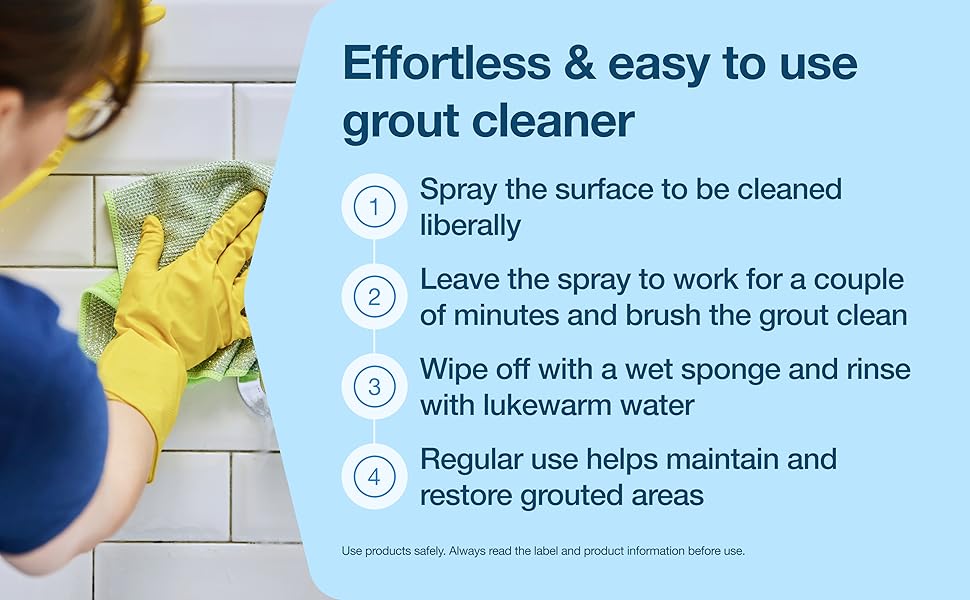 Effortless & easy to use grout cleaner

1
Spray the surface to be cleaned liberally

2
Leave the spray to work for a couple of minutes and brush the grout clean

3
Wipe off with a wet sponge and rinse with lukewarm water

4
Regular use helps maintain and restore grouted areas

Use products safely. Always read the label and product information before use.